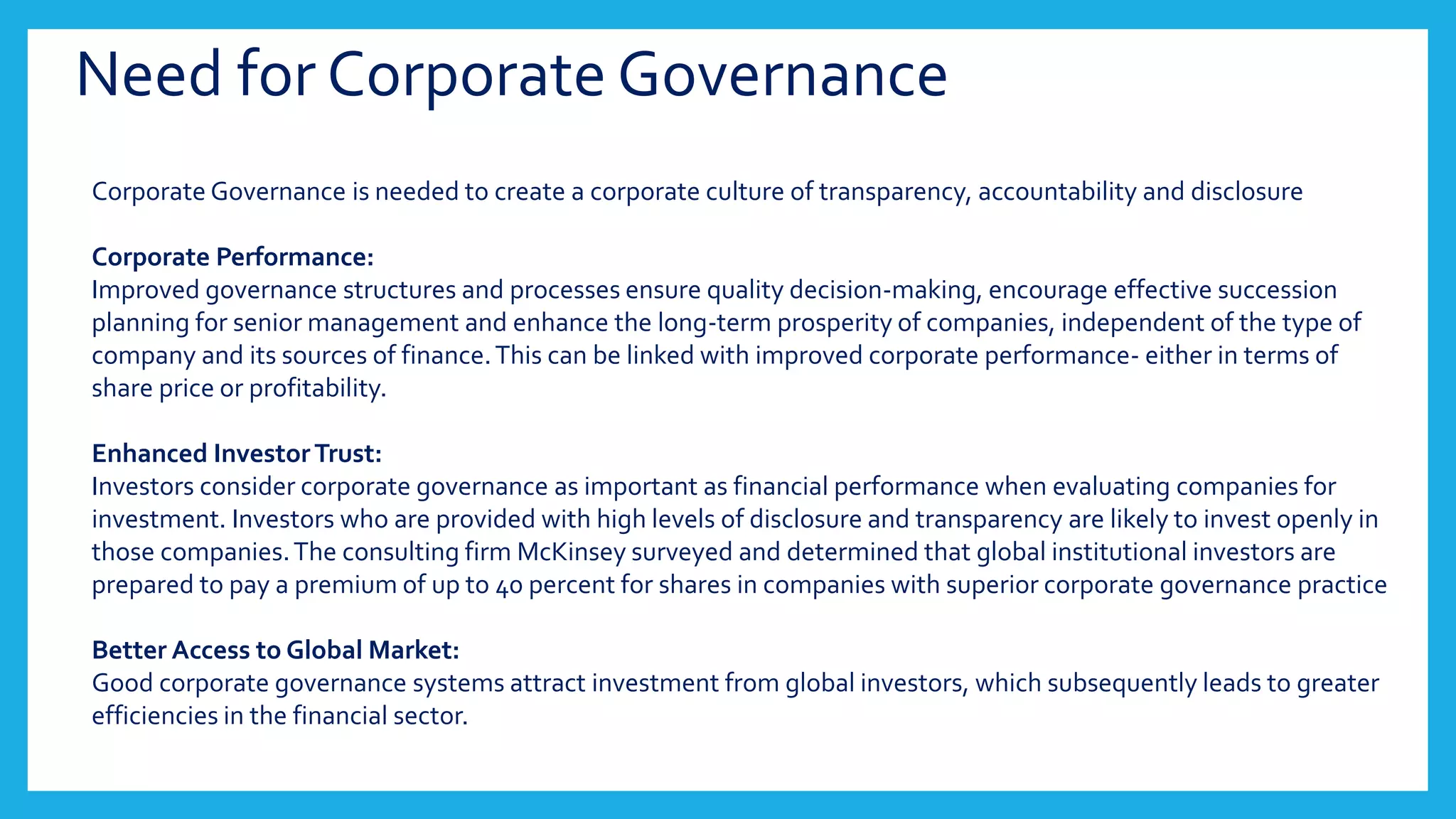 Need for Corporate Governance

Corporate Governance is needed to create a corporate culture of transparency, accountability and disclosure

Corporate Performance:
Improved governance structures and processes ensure quality decision-making, encourage effective succession planning for senior management and enhance the long-term prosperity of companies, independent of the type of company and its sources of finance. This can be linked with improved corporate performance- either in terms of share price or profitability.

Enhanced Investor Trust:
Investors consider corporate governance as important as financial performance when evaluating companies for investment. Investors who are provided with high levels of disclosure and transparency are likely to invest openly in those companies. The consulting firm McKinsey surveyed and determined that global institutional investors are prepared to pay a premium of up to 40 percent for shares in companies with superior corporate governance practice

Better Access to Global Market:
Good corporate governance systems attract investment from global investors, which subsequently leads to greater efficiencies in the financial sector.